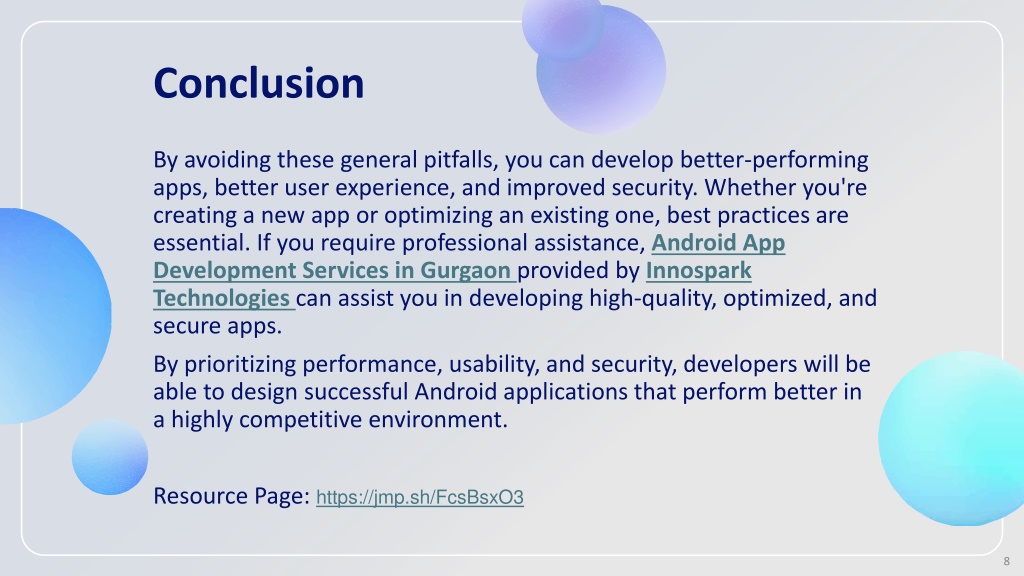 Conclusion

By avoiding these general pitfalls, you can develop better-performing apps, better user experience, and improved security. Whether you're creating a new app or optimizing an existing one, best practices are essential. If you require professional assistance, Android App Development Services in Gurgaon provided by Innospark Technologies can assist you in developing high-quality, optimized, and secure apps.

By prioritizing performance, usability, and security, developers will be able to design successful Android applications that perform better in a highly competitive environment.

Resource Page: https://jmp.sh/FcsBsxO3

8